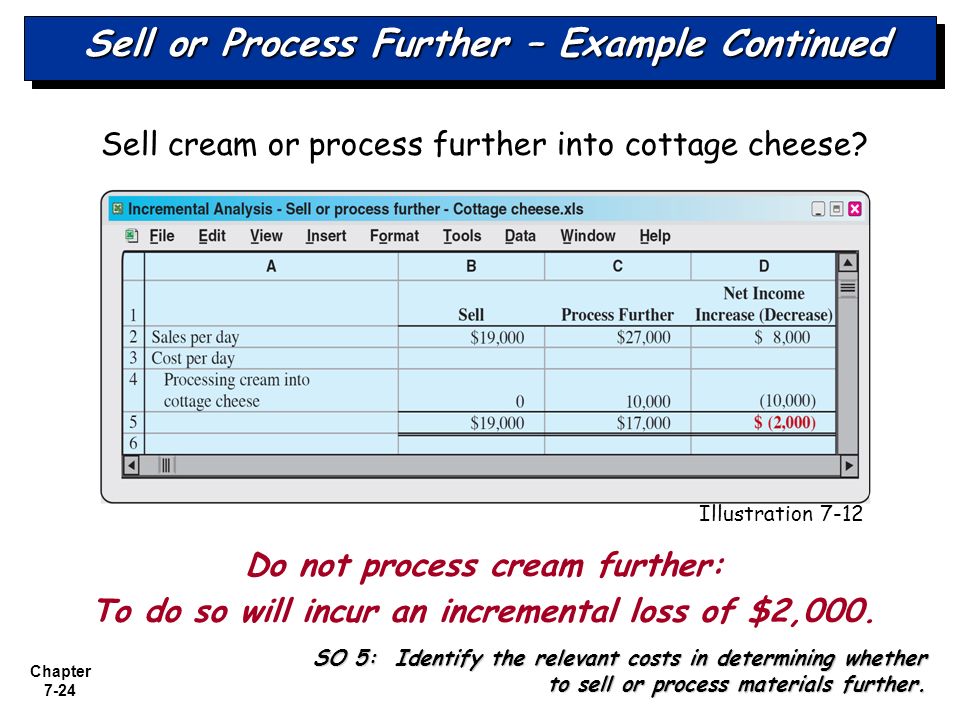 Sell or Process Further – Example Continued

Sell cream or process further into cottage cheese?

Incremental Analysis - Sell or process further - Cottage cheese.xls

File Edit View Insert Format Tools Data Window Help

| | A | B | C | D |
|---|---|---|---|---|
| 1 | | Sell | Process Further | Net Income Increase (Decrease) |
| 2 | Sales per day | \$19,000 | \$27,000 | \$ 8,000 |
| 3 | Cost per day | | | |
| 4 | Processing cream into cottage cheese | 0 | 10,000 | (10,000) |
| 5 | | \$19,000 | \$17,000 | \$ (2,000) |
| 6 | | | | |

Illustration 7-12

Do not process cream further:

To do so will incur an incremental loss of \$2,000.

SO 5: Identify the relevant costs in determining whether to sell or process materials further.

Chapter 7-24